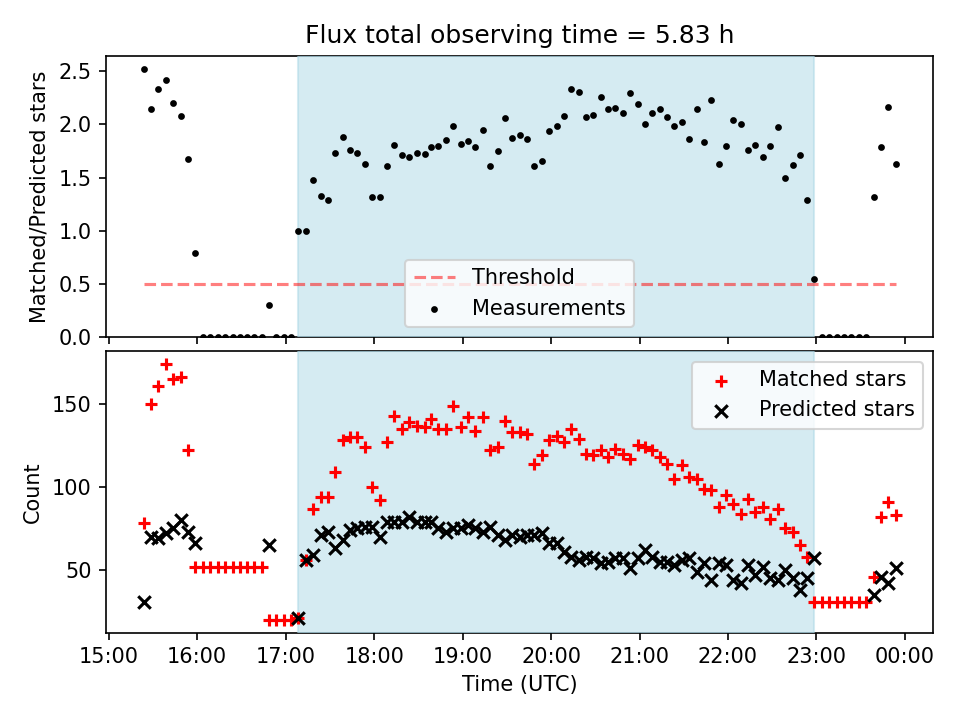 Flux total observing time = 5.83 h

Matched/Predicted stars

2.5
2.0
1.5
1.0
0.5
0.0

Threshold
Measurements

Count

150
100
50

Matched stars
Predicted stars

15:00 16:00 17:00 18:00 19:00 20:00 21:00 22:00 23:00 00:00

Time (UTC)